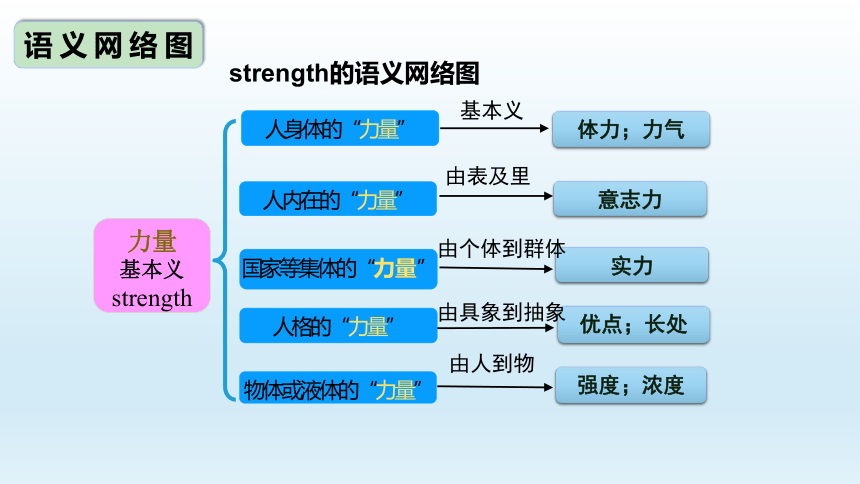 语义网络图

strength的语义网络图

力量
基本义
strength

人身体的“力量” 基本义 体力；力气

人内在的“力量” 由表及里 意志力

国家等集体的“力量” 由个体到群体 实力

人格的“力量” 由具象到抽象 优点；长处

物体或液体的“力量” 由人到物 强度；浓度